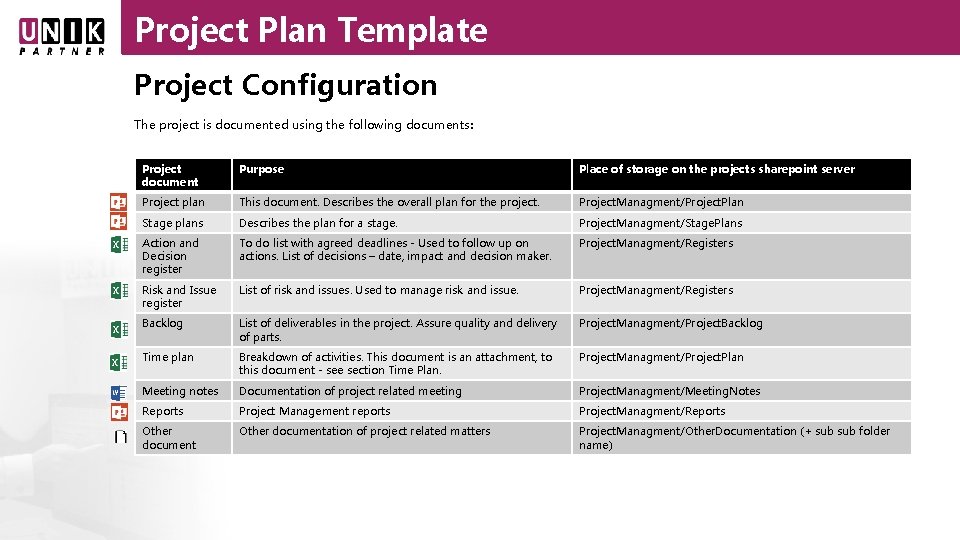 UNIK PARTNER

Project Plan Template

Project Configuration

The project is documented using the following documents:

| Project document | Purpose | Place of storage on the projects sharepoint server |
|---|---|---|
| Project plan | This document. Describes the overall plan for the project. | ProjectManagment/ProjectPlan |
| Stage plans | Describes the plan for a stage. | ProjectManagment/StagePlans |
| Action and Decision register | To do list with agreed deadlines - Used to follow up on actions. List of decisions – date, impact and decision maker. | ProjectManagment/Registers |
| Risk and Issue register | List of risk and issues. Used to manage risk and issue. | ProjectManagment/Registers |
| Backlog | List of deliverables in the project. Assure quality and delivery of parts. | ProjectManagment/ProjectBacklog |
| Time plan | Breakdown of activities. This document is an attachment, to this document - see section Time Plan. | ProjectManagment/ProjectPlan |
| Meeting notes | Documentation of project related meeting | ProjectManagment/MeetingNotes |
| Reports | Project Management reports | ProjectManagment/Reports |
| Other document | Other documentation of project related matters | ProjectManagment/OtherDocumentation (+ sub sub folder name) |